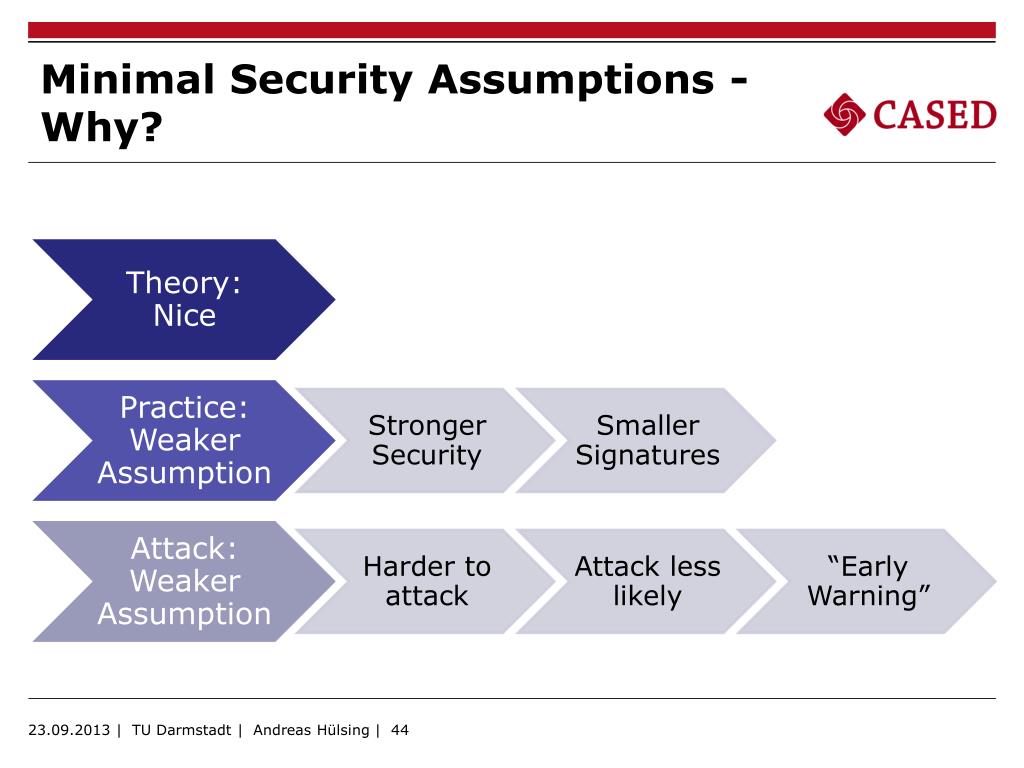 Minimal Security Assumptions - Why?

CASED

Theory: Nice

Practice: Weaker Assumption

Stronger Security

Smaller Signatures

Attack: Weaker Assumption

Harder to attack

Attack less likely

“Early Warning”

23.09.2013 | TU Darmstadt | Andreas Hülsing | 44